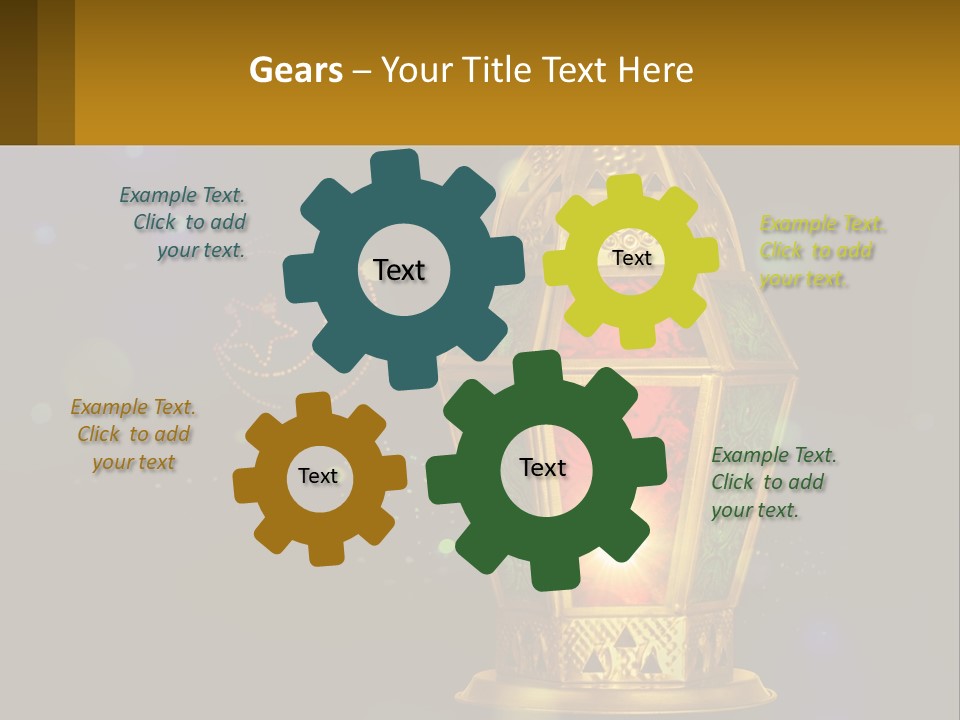 Gears – Your Title Text Here

Example Text. Click to add your text.

Text

Text

Example Text. Click to add your text.

Example Text. Click to add your text

Text

Text

Example Text. Click to add your text.